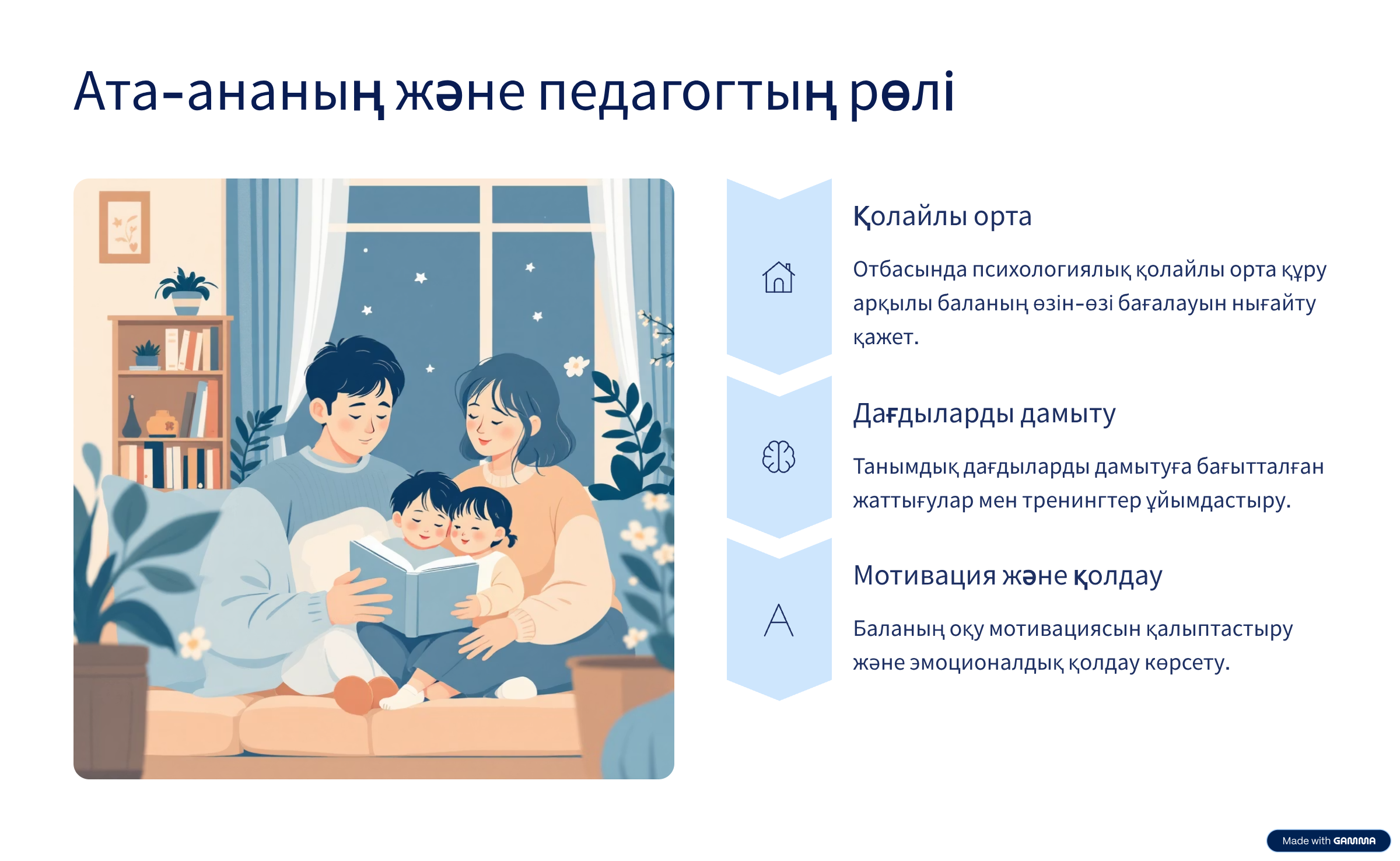 Ата-ананың және педагогтың рөлі

Қолайлы орта

Отбасында психологиялық қолайлы орта құру арқылы баланың өзін-өзі бағалауын нығайту қажет.

Дағдыларды дамыту

Танымдық дағдыларды дамытуға бағытталған жаттығулар мен тренингтер ұйымдастыру.

Мотивация және қолдау

Баланың оқу мотивациясын қалыптастыру және эмоционалдық қолдау көрсету.

Made with GAMMA